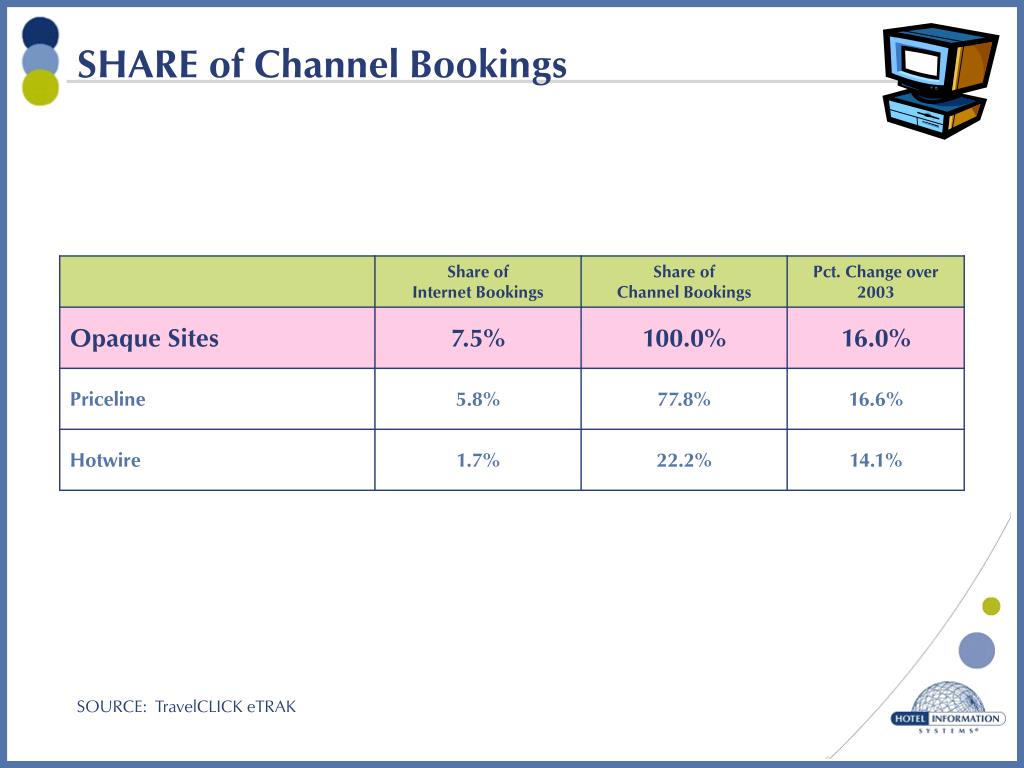 SHARE of Channel Bookings

| | Share of Internet Bookings | Share of Channel Bookings | Pct. Change over 2003 |
|---|---|---|---|
| Opaque Sites | 7.5% | 100.0% | 16.0% |
| Priceline | 5.8% | 77.8% | 16.6% |
| Hotwire | 1.7% | 22.2% | 14.1% |

SOURCE: TravelCLICK eTRAK

HOTEL INFORMATION SYSTEMS®